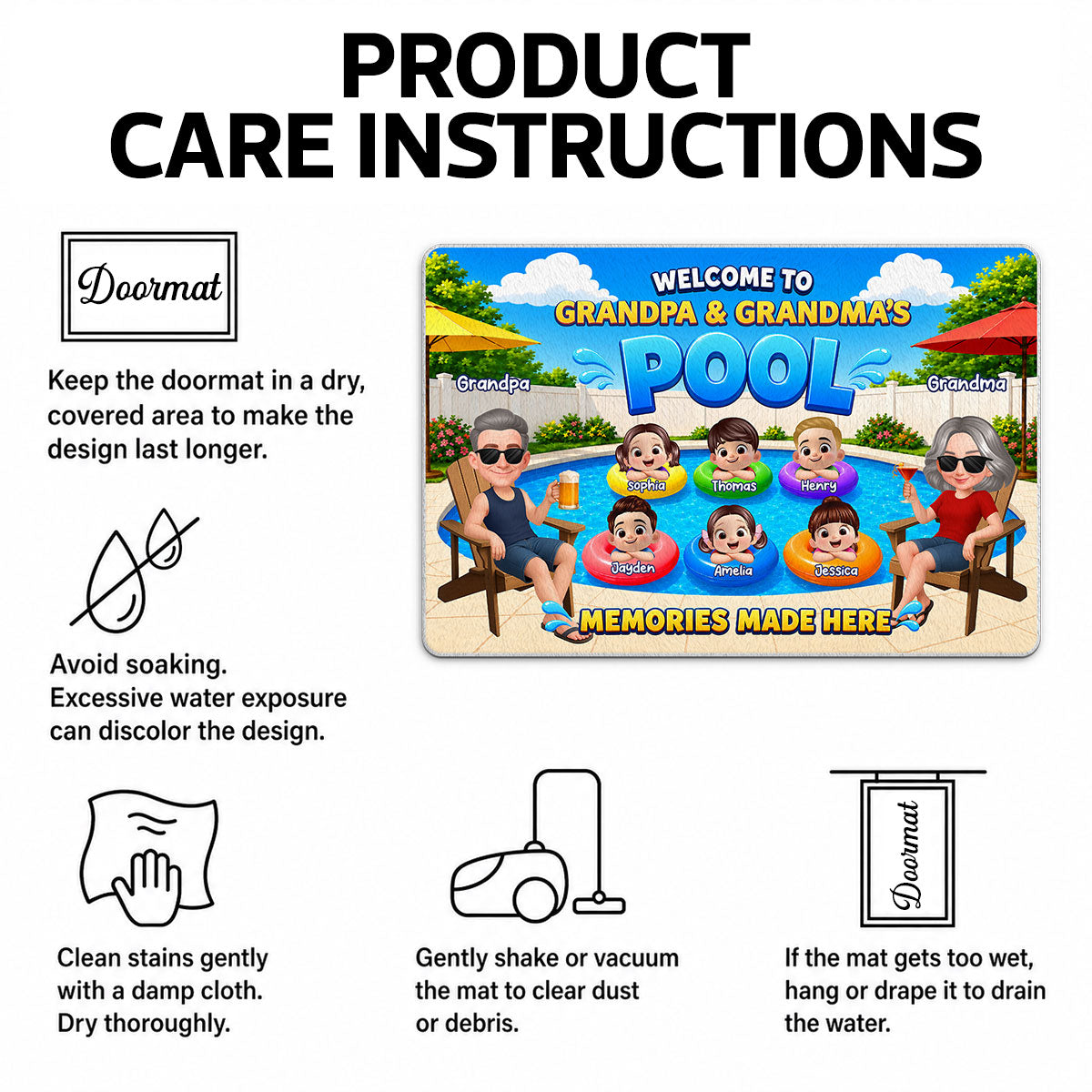 PRODUCT CARE INSTRUCTIONS

Doormat

Keep the doormat in a dry, covered area to make the design last longer.

WELCOME TO GRANDPA & GRANDMA'S POOL

Grandpa

Grandma

Sophia

Thomas

Henry

Jayden

Amelia

Jessica

MEMORIES MADE HERE

Avoid soaking. Excessive water exposure can discolor the design.

Clean stains gently with a damp cloth. Dry thoroughly.

Gently shake or vacuum the mat to clear dust or debris.

Doormat

If the mat gets too wet, hang or drape it to drain the water.